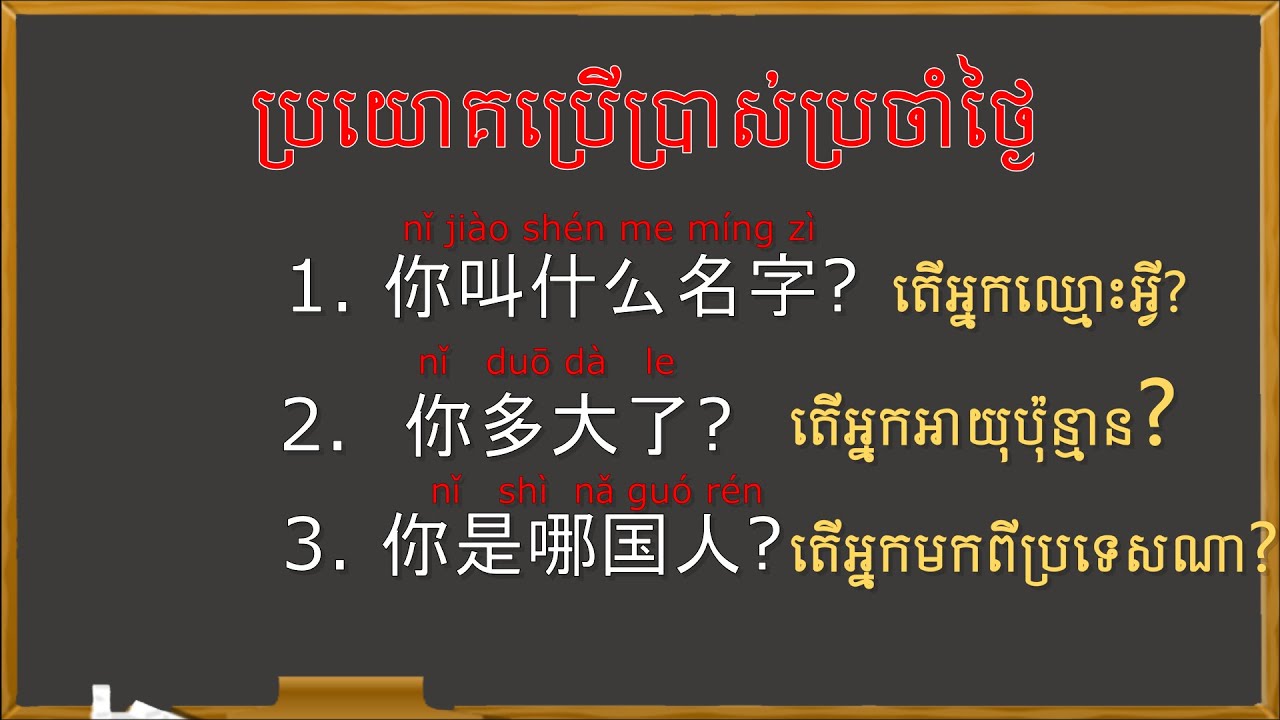 ប្រយោគប្រើប្រាស់ប្រចាំថ្ងៃ

nǐ jiào shén me míng zì
1. 你叫什么名字? តើអ្នកឈ្មោះអ្វី?

nǐ duō dà le
2. 你多大了? តើអ្នកអាយុប៉ុន្មាន?

nǐ shì nǎ guó rén
3. 你是哪国人? តើអ្នកមកពីប្រទេសណា?